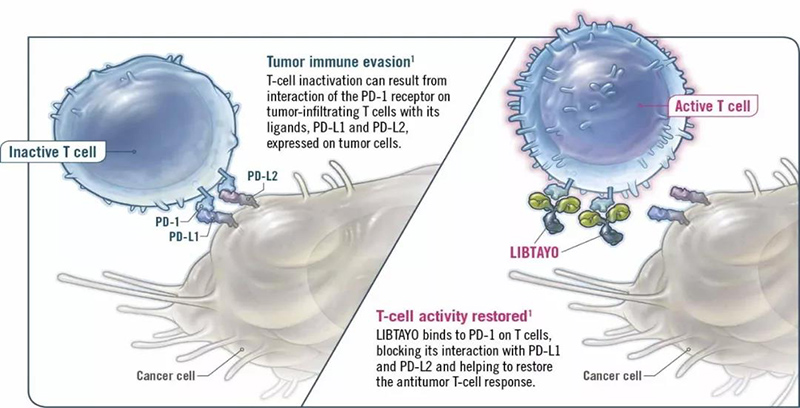 Tumor immune evasion$^1$
T-cell inactivation can result from interaction of the PD-1 receptor on tumor-infiltrating T cells with its ligands, PD-L1 and PD-L2, expressed on tumor cells.

Inactive T cell

PD-L2

PD-1

PD-L1

Cancer cell

Active T cell

LIBTAYO

T-cell activity restored$^1$
LIBTAYO binds to PD-1 on T cells, blocking its interaction with PD-L1 and PD-L2 and helping to restore the antitumor T-cell response.

Cancer cell